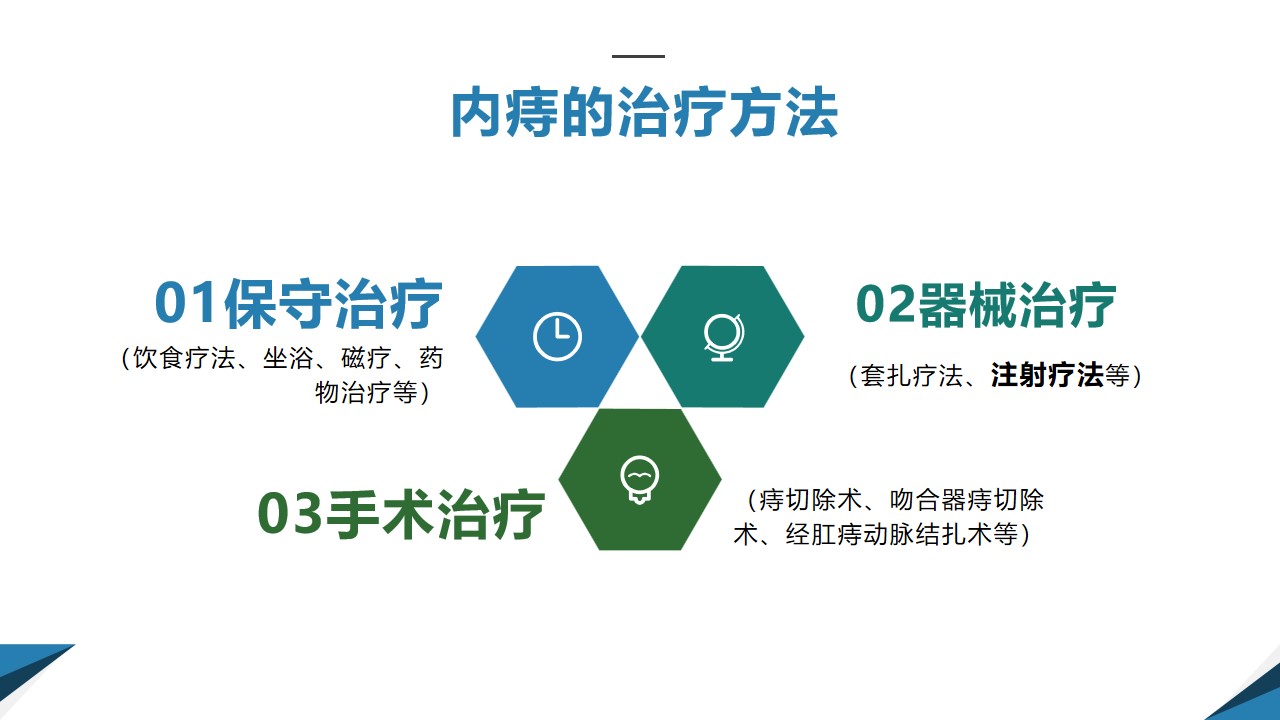 内痔的治疗方法

01保守治疗
（饮食疗法、坐浴、磁疗、药物治疗等）

02器械治疗
（套扎疗法、注射疗法等）

03手术治疗
（痔切除术、吻合器痔切除术、经肛痔动脉结扎术等）